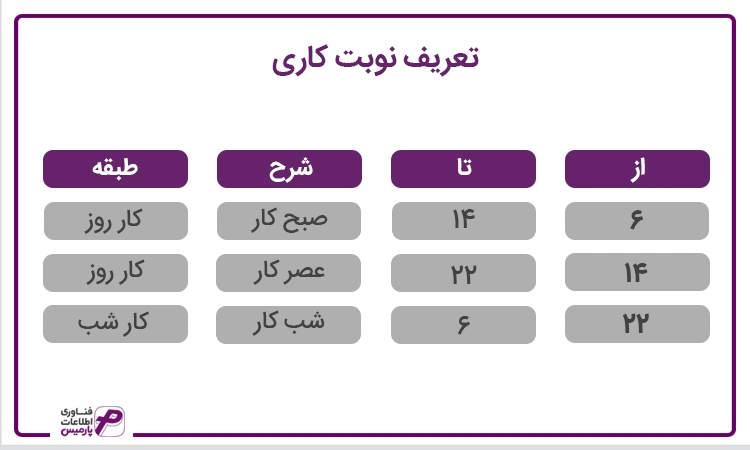 تعریف نوبت کاری

| از | تا | شرح | طبقه |
|---|---|---|---|
| ۶ | ۱۴ | صبح کار | کار روز |
| ۱۴ | ۲۲ | عصر کار | کار روز |
| ۲۲ | ۶ | شب کار | کار شب |

فناوری اطلاعات پارمیس